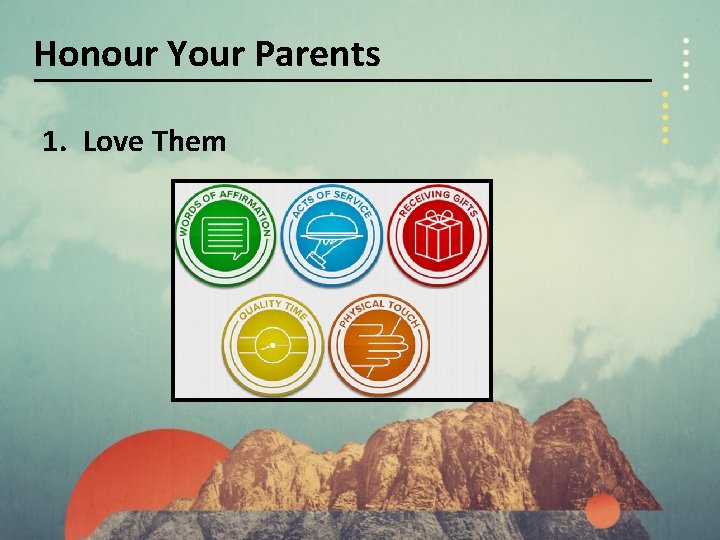 Honour Your Parents

1. Love Them

WORDS OF AFFIRMATION

ACTS OF SERVICE

RECEIVING GIFTS

QUALITY TIME

PHYSICAL TOUCH